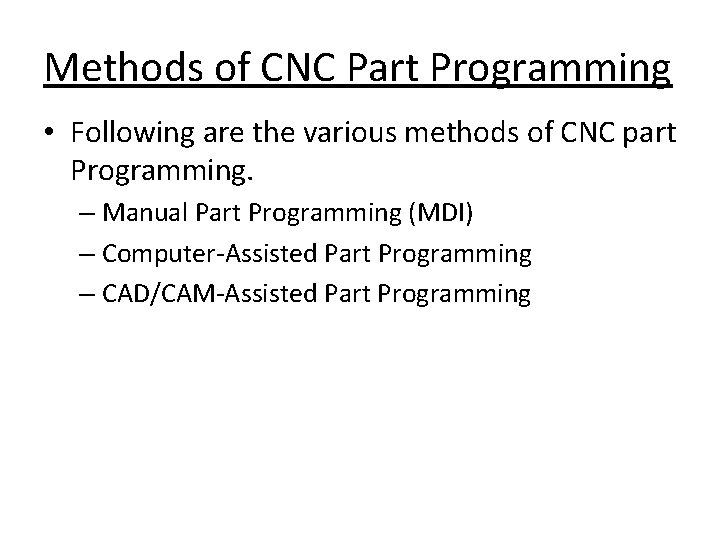 Methods of CNC Part Programming

• Following are the various methods of CNC part Programming.

– Manual Part Programming (MDI)
– Computer-Assisted Part Programming
– CAD/CAM-Assisted Part Programming